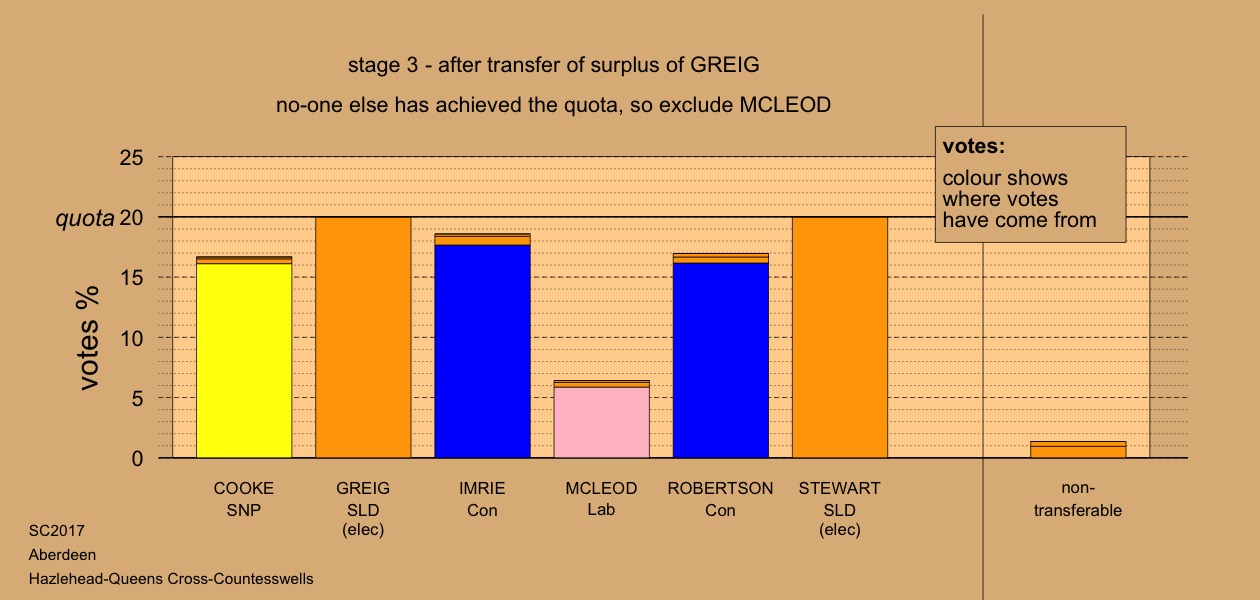 stage 3 - after transfer of surplus of GREIG

no-one else has achieved the quota, so exclude MCLEOD

votes:
colour shows where votes have come from

votes %

25
quota 20
15
10
5
0

COOKE
SNP

GREIG
SLD
(elec)

IMRIE
Con

MCLEOD
Lab

ROBERTSON
Con

STEWART
SLD
(elec)

non-transferable

SC2017
Aberdeen
Hazlehead-Queens Cross-Countesswells